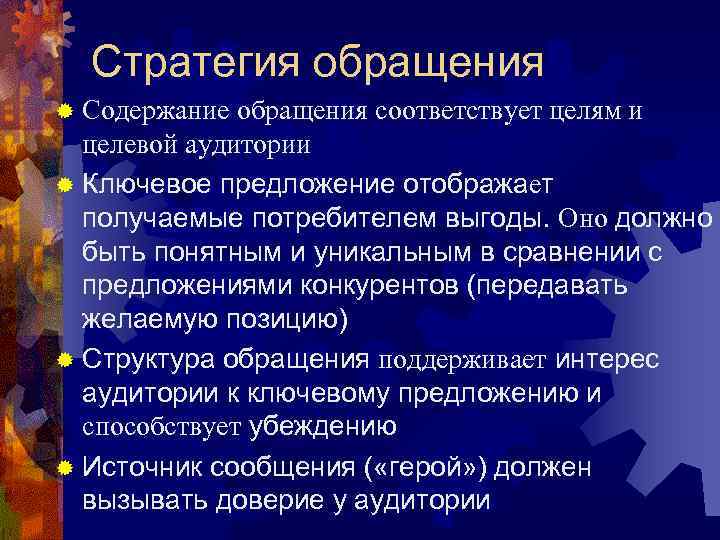 Стратегия обращения

Содержание обращения соответствует целям и целевой аудитории

Ключевое предложение отображает получаемые потребителем выгоды. Оно должно быть понятным и уникальным в сравнении с предложениями конкурентов (передавать желаемую позицию)

Структура обращения поддерживает интерес аудитории к ключевому предложению и способствует убеждению

Источник сообщения («герой») должен вызывать доверие у аудитории